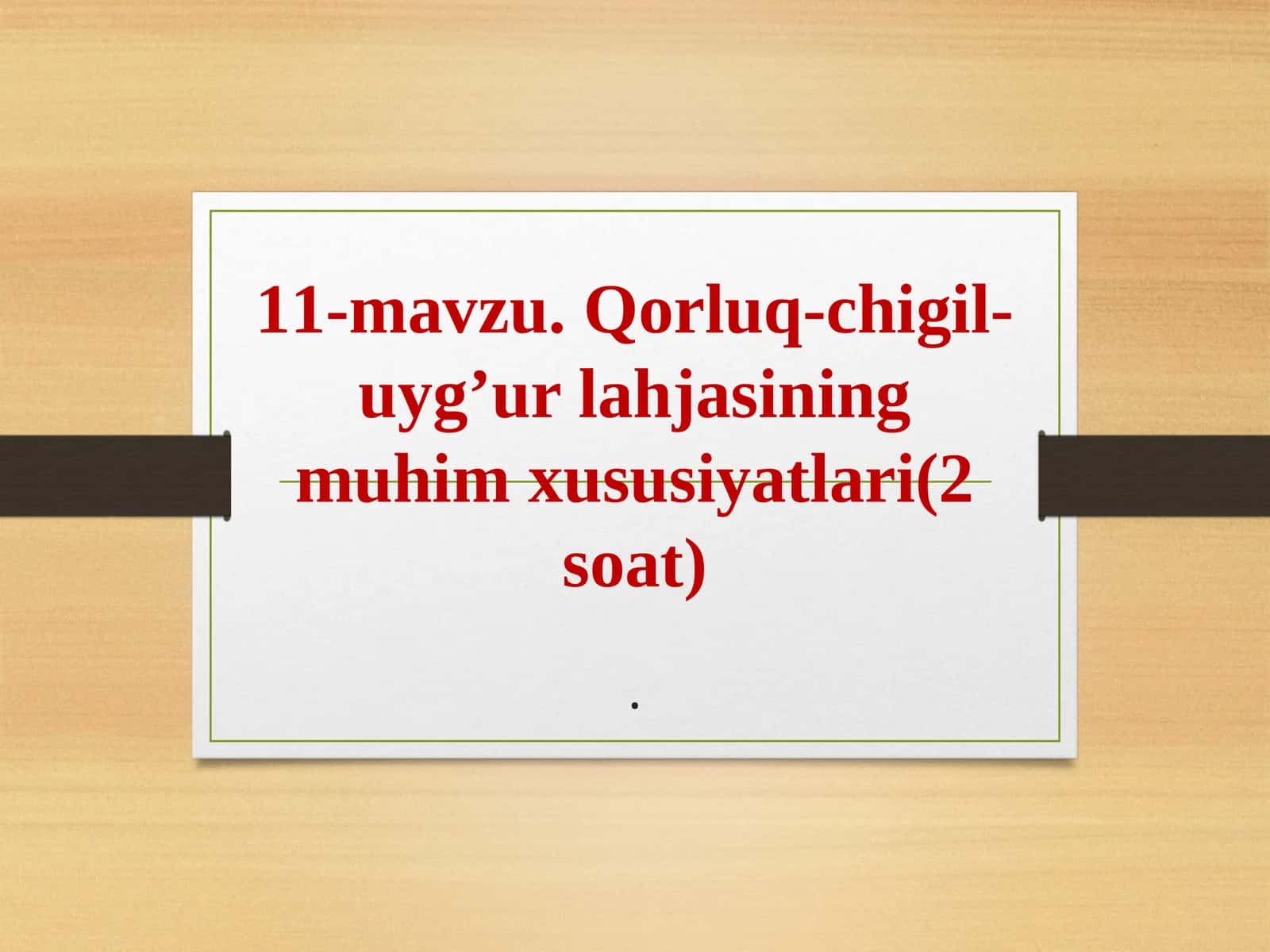 11-mavzu. Qorluq-chigil-uyg’ur lahjasining muhim xususiyatlari(2 soat)

.